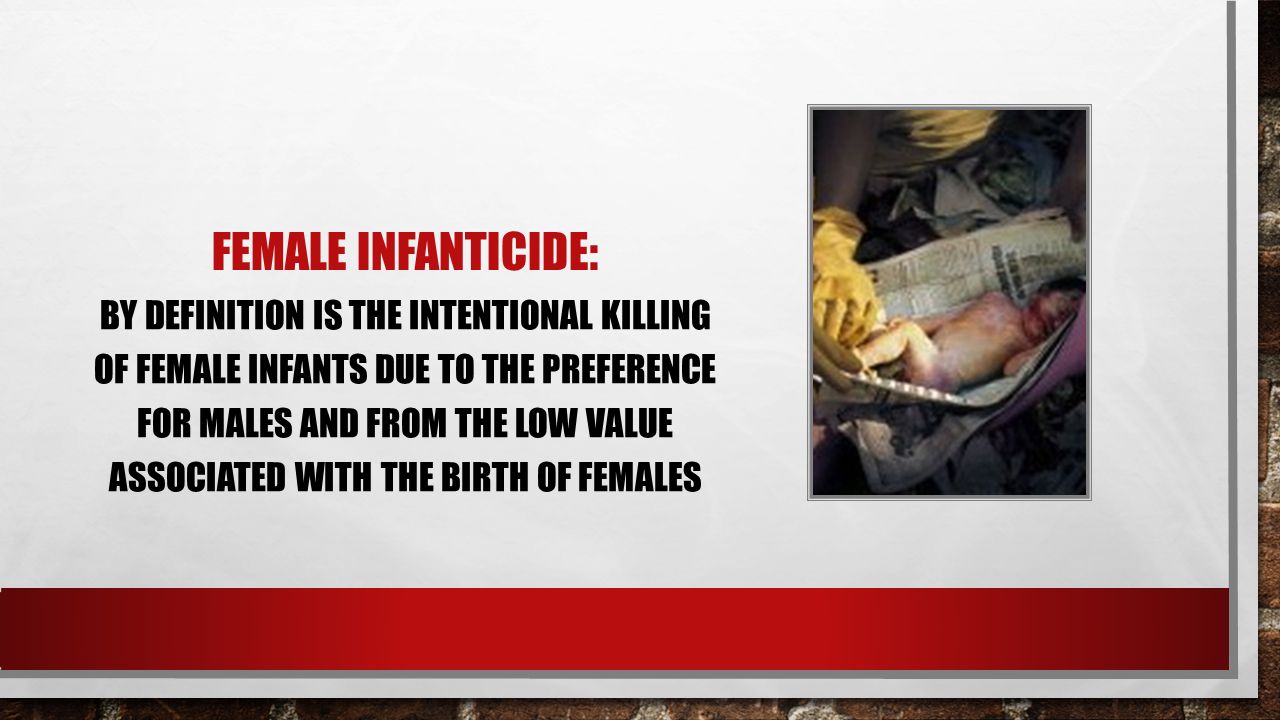 FEMALE INFANTICIDE:

BY DEFINITION IS THE INTENTIONAL KILLING OF FEMALE INFANTS DUE TO THE PREFERENCE FOR MALES AND FROM THE LOW VALUE ASSOCIATED WITH THE BIRTH OF FEMALES